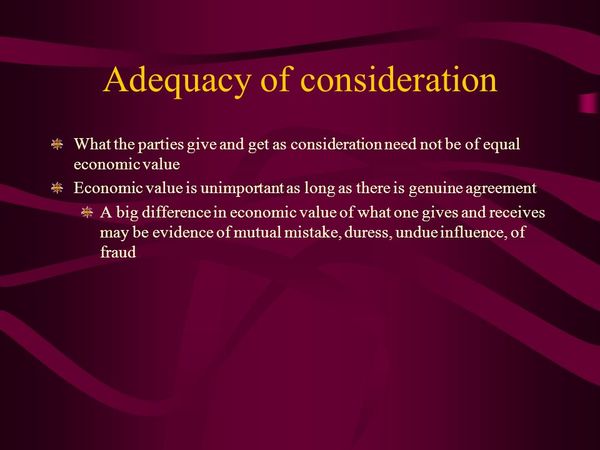 Adequacy of consideration

What the parties give and get as consideration need not be of equal economic value

Economic value is unimportant as long as there is genuine agreement

A big difference in economic value of what one gives and receives may be evidence of mutual mistake, duress, undue influence, of fraud